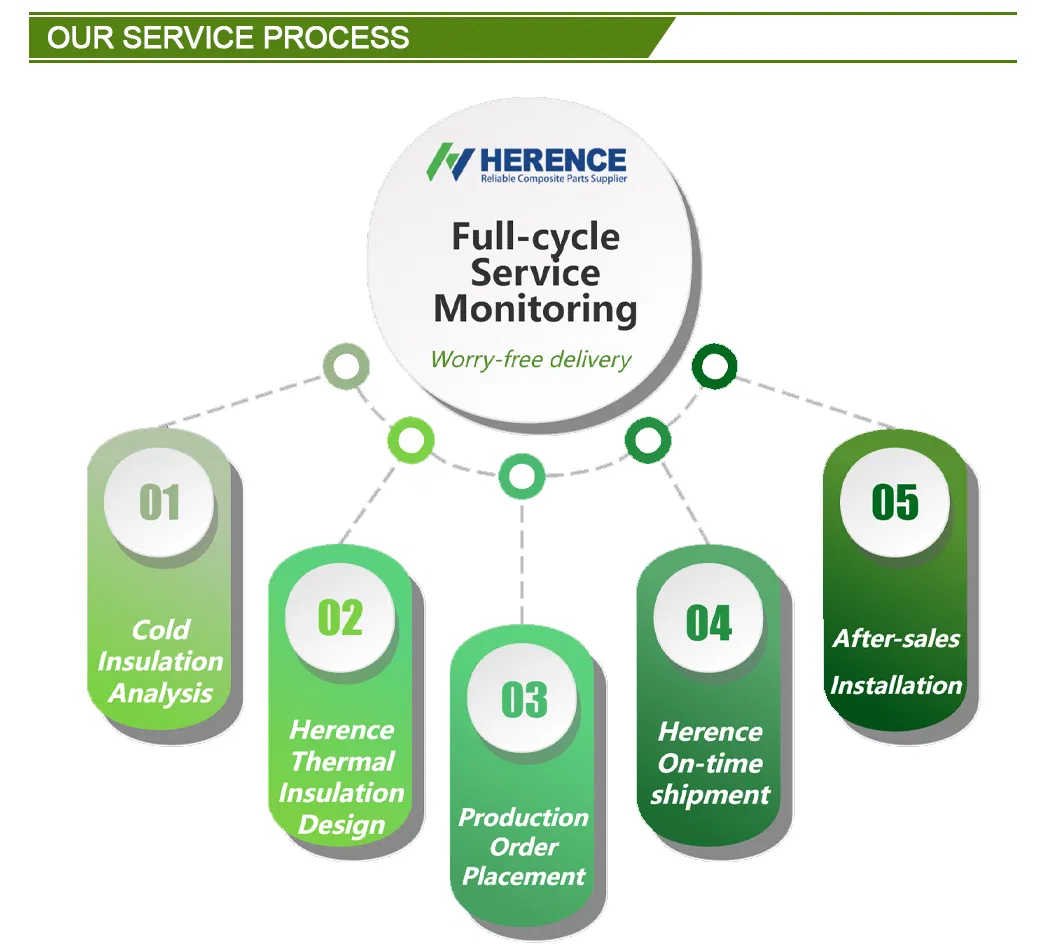 OUR SERVICE PROCESS

HERENCE
Reliable Composite Parts Supplier

Full-cycle Service Monitoring

Worry-free delivery

01
Cold Insulation Analysis

02
Herence Thermal Insulation Design

03
Production Order Placement

04
Herence On-time shipment

05
After-sales Installation